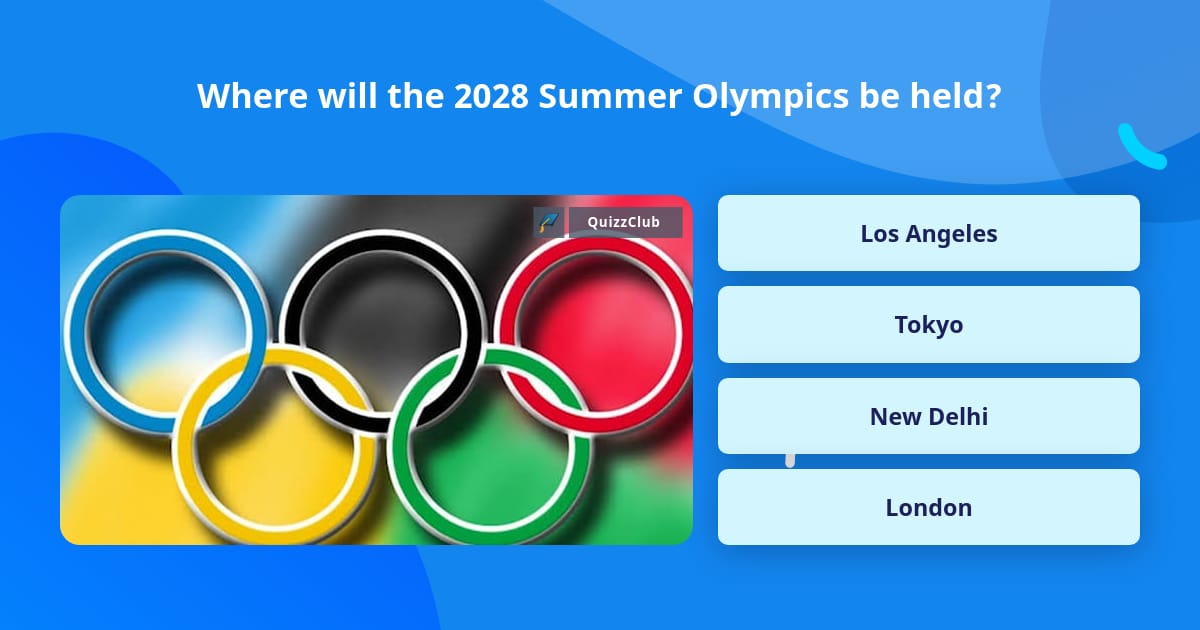 Where will the 2028 Summer Olympics be held?

QuizzClub

Los Angeles

Tokyo

New Delhi

London